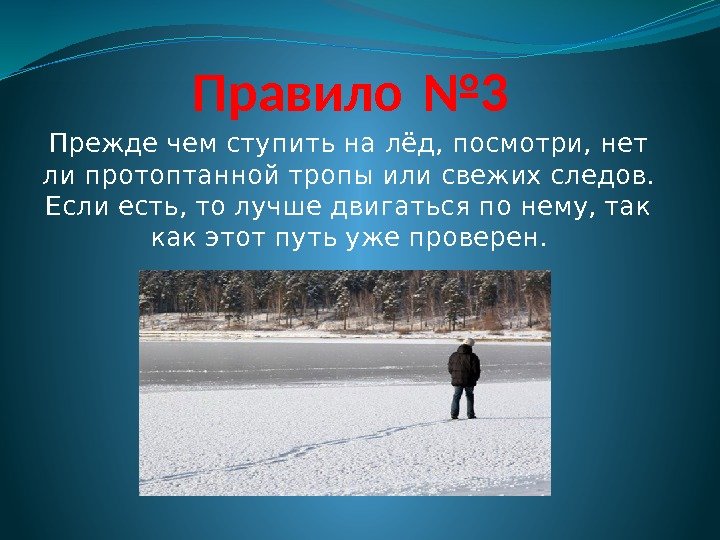 Правило №3

Прежде чем ступить на лёд, посмотри, нет ли протоптанной тропы или свежих следов. Если есть, то лучше двигаться по нему, так как этот путь уже проверен.